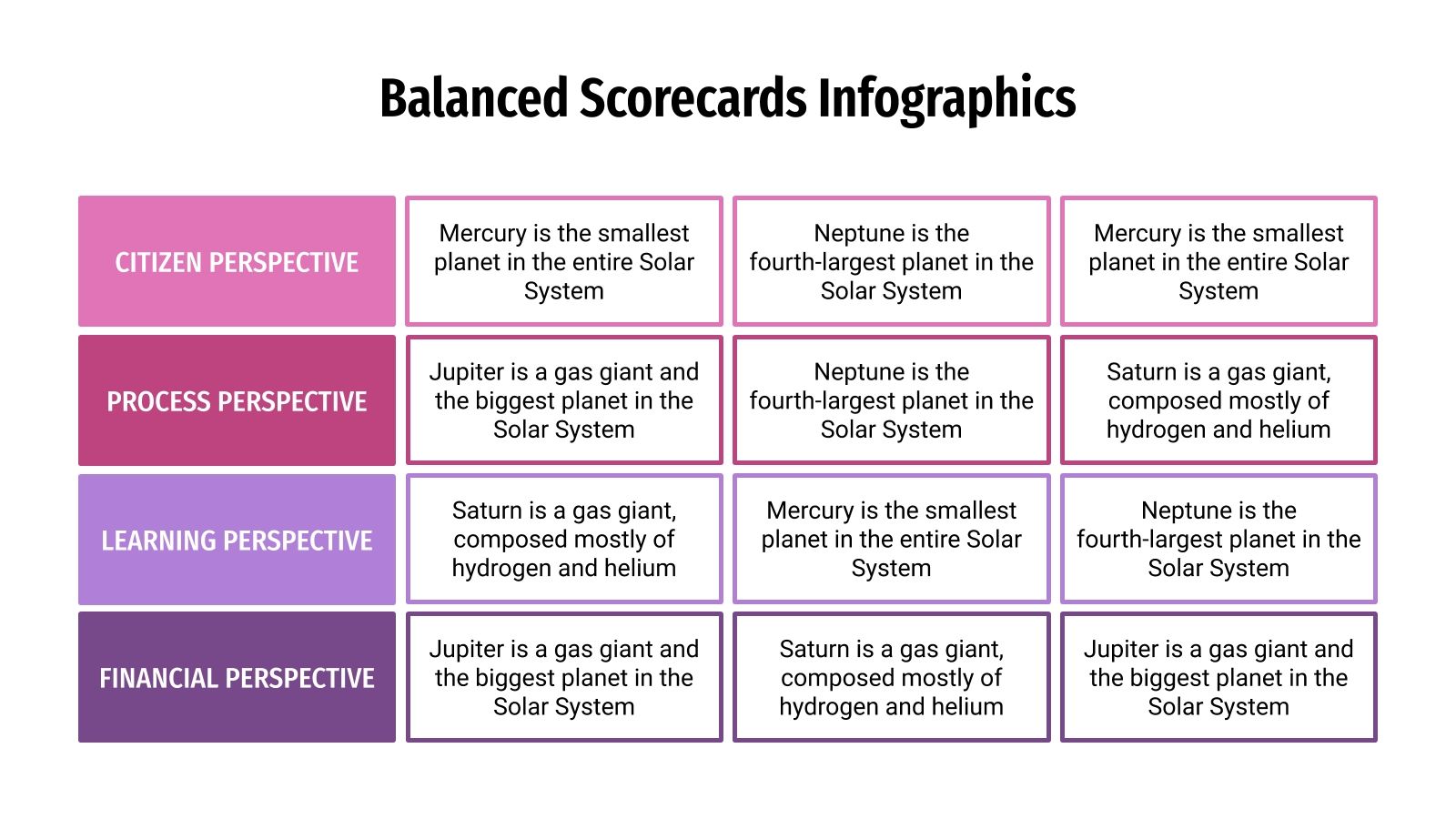 Balanced Scorecards Infographics

| CITIZEN PERSPECTIVE | Mercury is the smallest planet in the entire Solar System | Neptune is the fourth-largest planet in the Solar System | Mercury is the smallest planet in the entire Solar System |
|---|---|---|---|
| PROCESS PERSPECTIVE | Jupiter is a gas giant and the biggest planet in the Solar System | Neptune is the fourth-largest planet in the Solar System | Saturn is a gas giant, composed mostly of hydrogen and helium |
| LEARNING PERSPECTIVE | Saturn is a gas giant, composed mostly of hydrogen and helium | Mercury is the smallest planet in the entire Solar System | Neptune is the fourth-largest planet in the Solar System |
| FINANCIAL PERSPECTIVE | Jupiter is a gas giant and the biggest planet in the Solar System | Saturn is a gas giant, composed mostly of hydrogen and helium | Jupiter is a gas giant and the biggest planet in the Solar System |